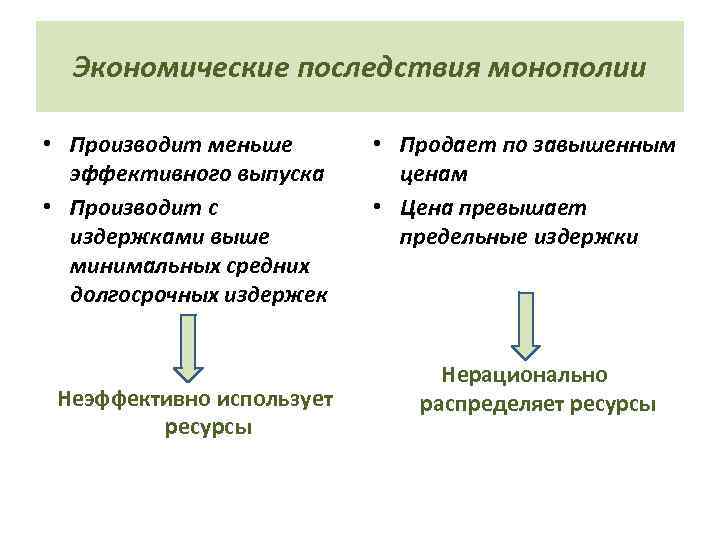 Экономические последствия монополии

• Производит меньше эффективного выпуска
• Производит с издержками выше минимальных средних долгосрочных издержек

Неэффективно использует ресурсы

• Продает по завышенным ценам
• Цена превышает предельные издержки

Нерационально распределяет ресурсы